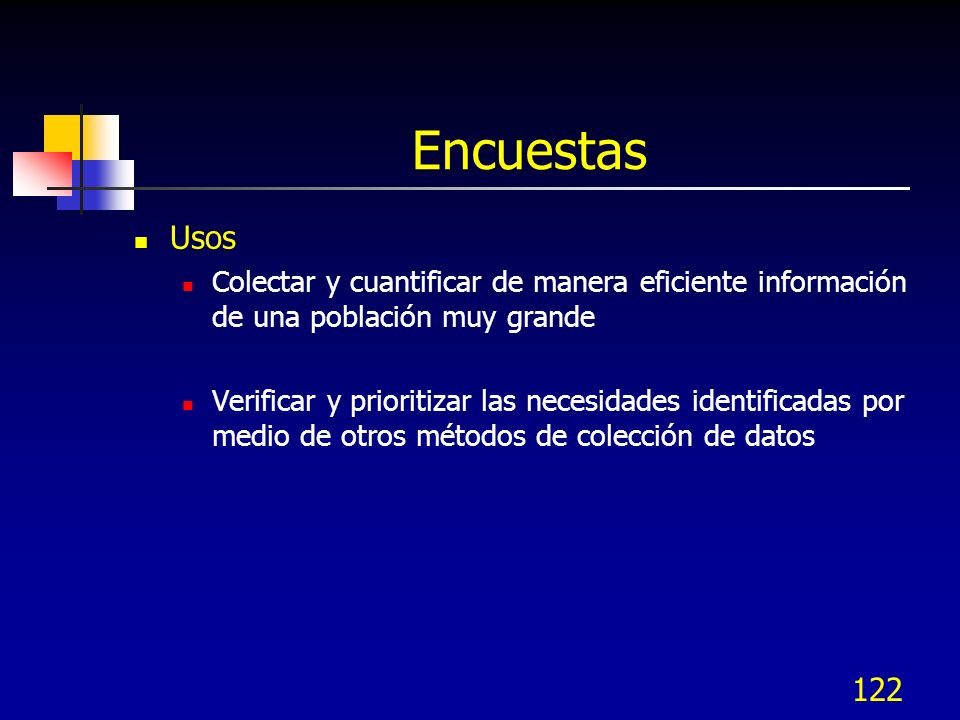 Encuestas

Usos

Colectar y cuantificar de manera eficiente información de una población muy grande

Verificar y prioritizar las necesidades identificadas por medio de otros métodos de colección de datos

122